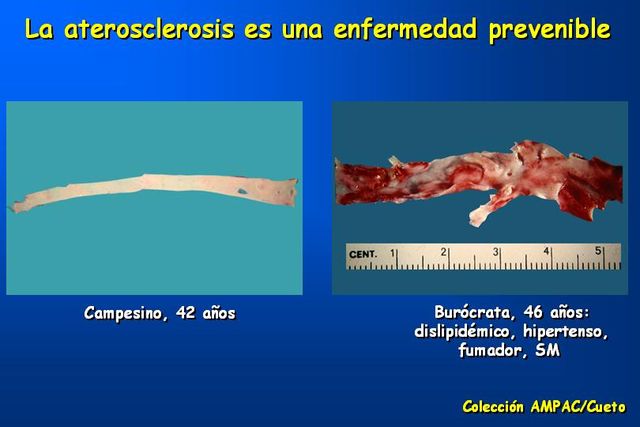 La aterosclerosis es una enfermedad prevenible

CENT. 1 2 3 4 5

Campesino, 42 años

Burócrata, 46 años: dislipidémico, hipertenso, fumador, SM

Colección AMPAC/Cueto